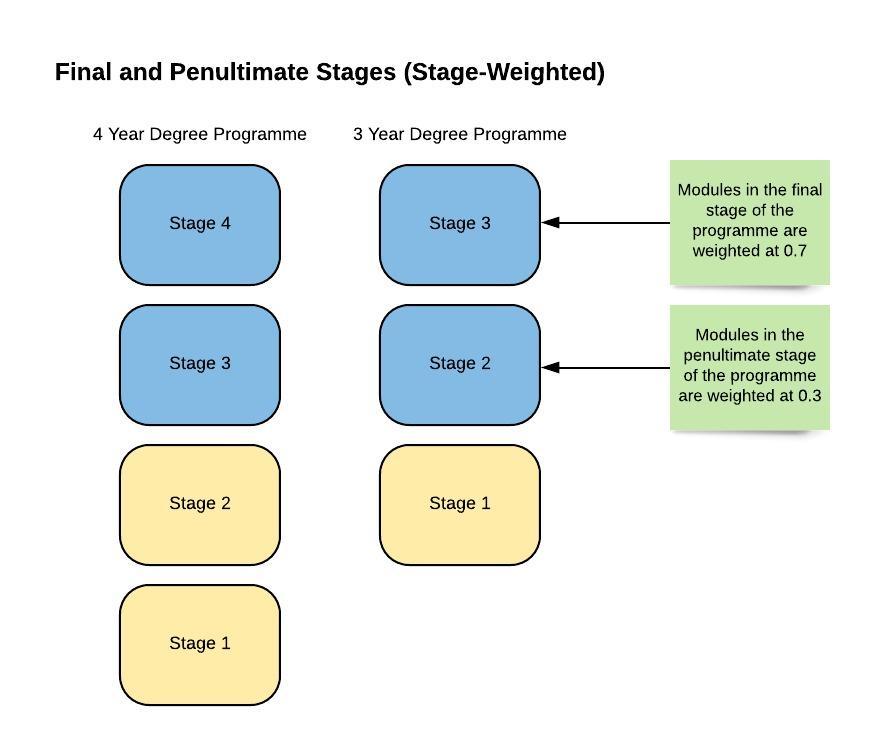 Final and Penultimate Stages (Stage-Weighted)

4 Year Degree Programme

Stage 4

Stage 3

Stage 2

Stage 1

3 Year Degree Programme

Stage 3

Stage 2

Stage 1

Modules in the final stage of the programme are weighted at 0.7

Modules in the penultimate stage of the programme are weighted at 0.3